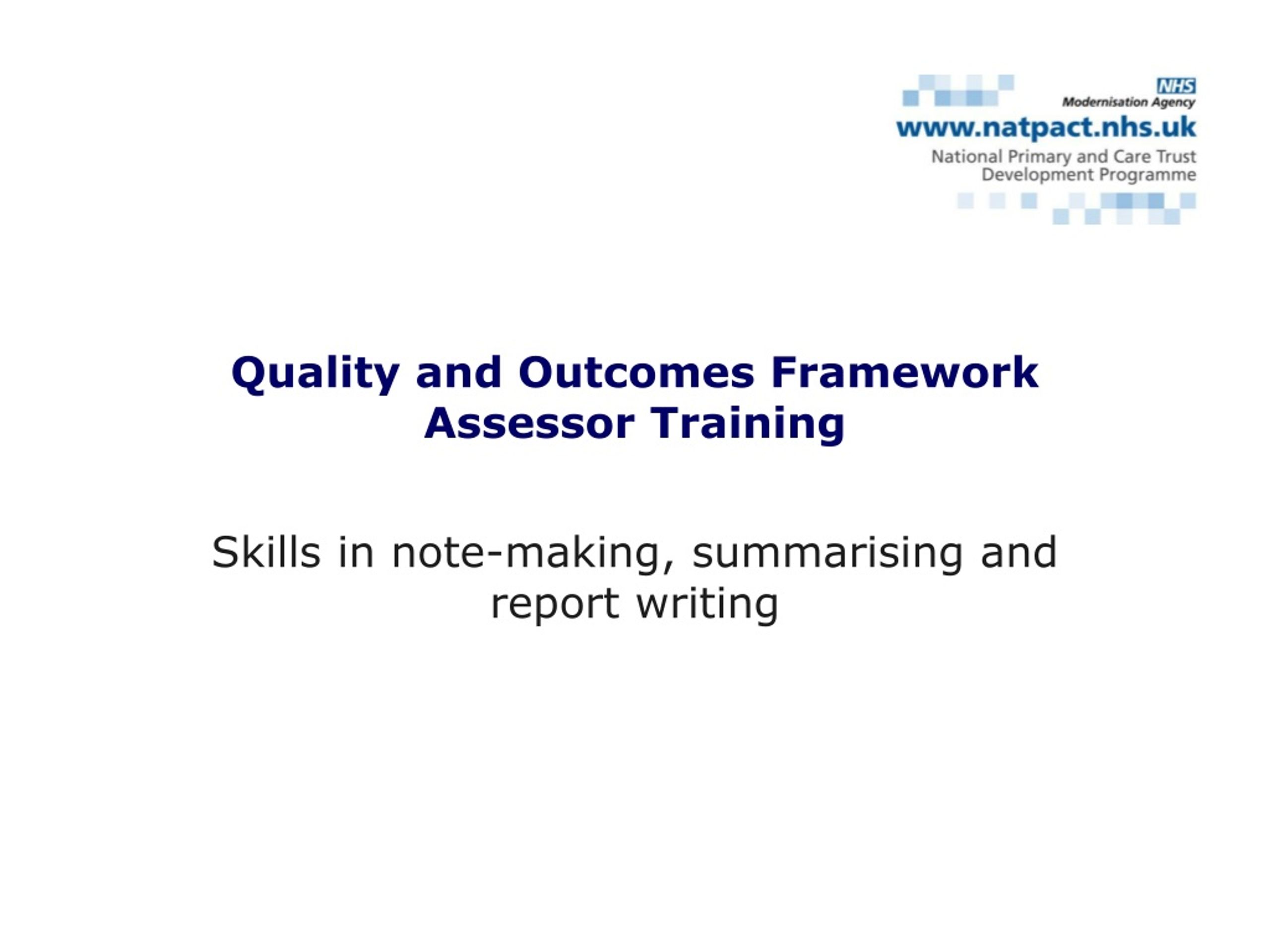 NHS
Modernisation Agency
www.natpact.nhs.uk
National Primary and Care Trust Development Programme

Quality and Outcomes Framework Assessor Training

Skills in note-making, summarising and report writing